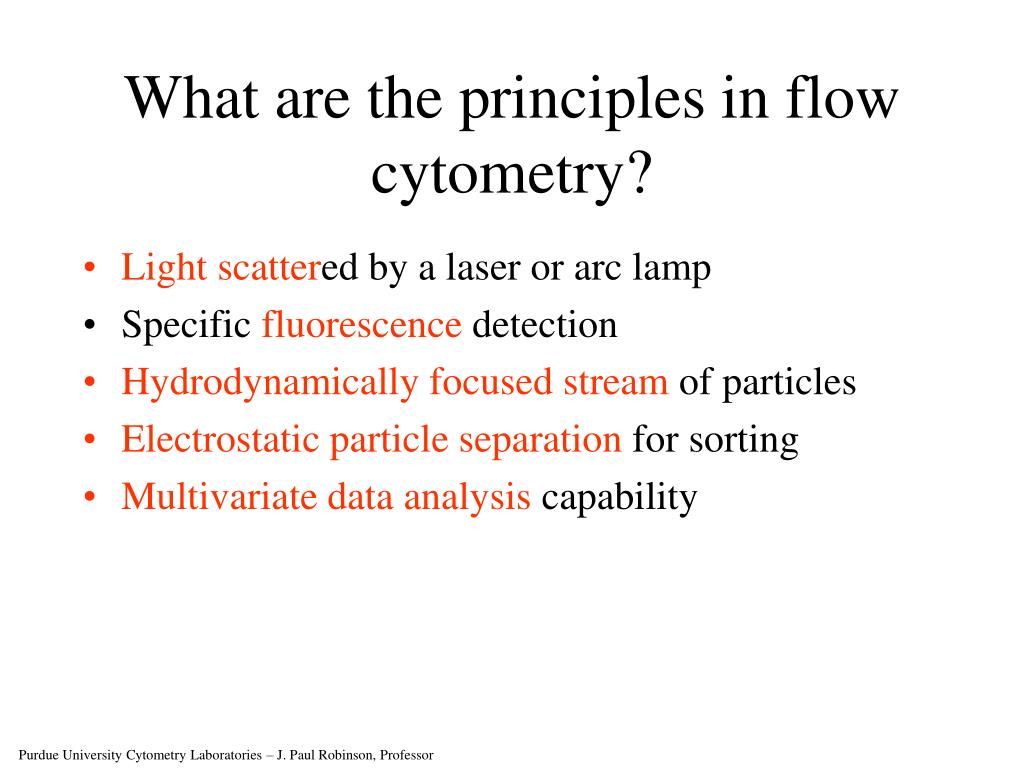 What are the principles in flow cytometry?

• Light scattered by a laser or arc lamp
• Specific fluorescence detection
• Hydrodynamically focused stream of particles
• Electrostatic particle separation for sorting
• Multivariate data analysis capability

Purdue University Cytometry Laboratories – J. Paul Robinson, Professor